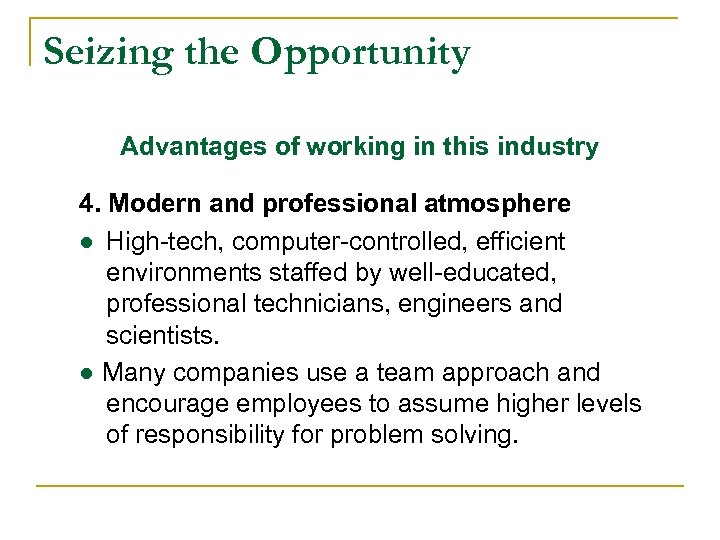 Seizing the Opportunity

Advantages of working in this industry

4. Modern and professional atmosphere

● High-tech, computer-controlled, efficient environments staffed by well-educated, professional technicians, engineers and scientists.

● Many companies use a team approach and encourage employees to assume higher levels of responsibility for problem solving.